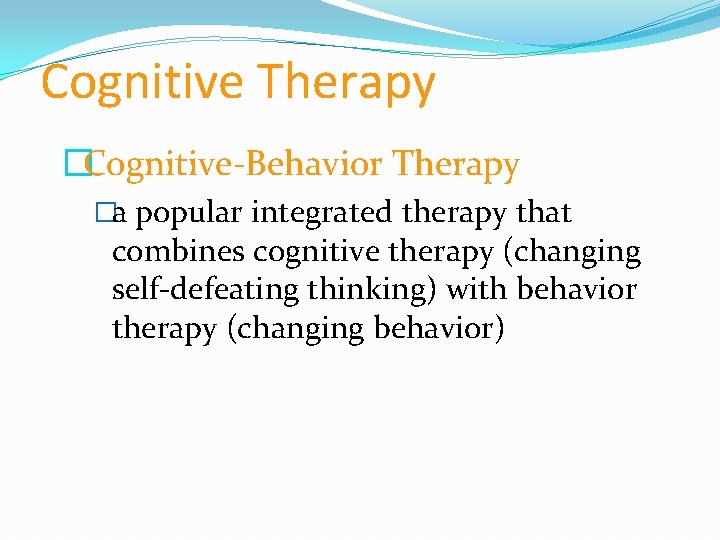 Cognitive Therapy

Cognitive-Behavior Therapy

a popular integrated therapy that combines cognitive therapy (changing self-defeating thinking) with behavior therapy (changing behavior)